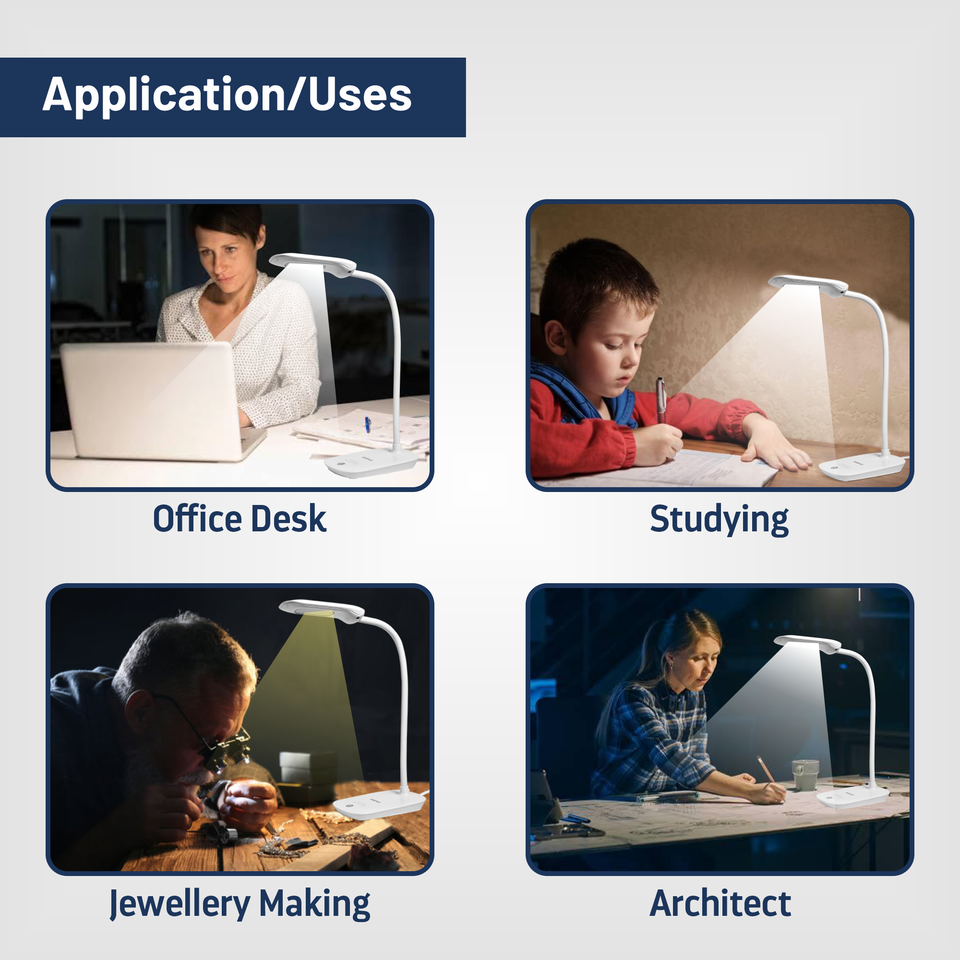 Application/Uses

Office Desk

Studying

Jewellery Making

Architect